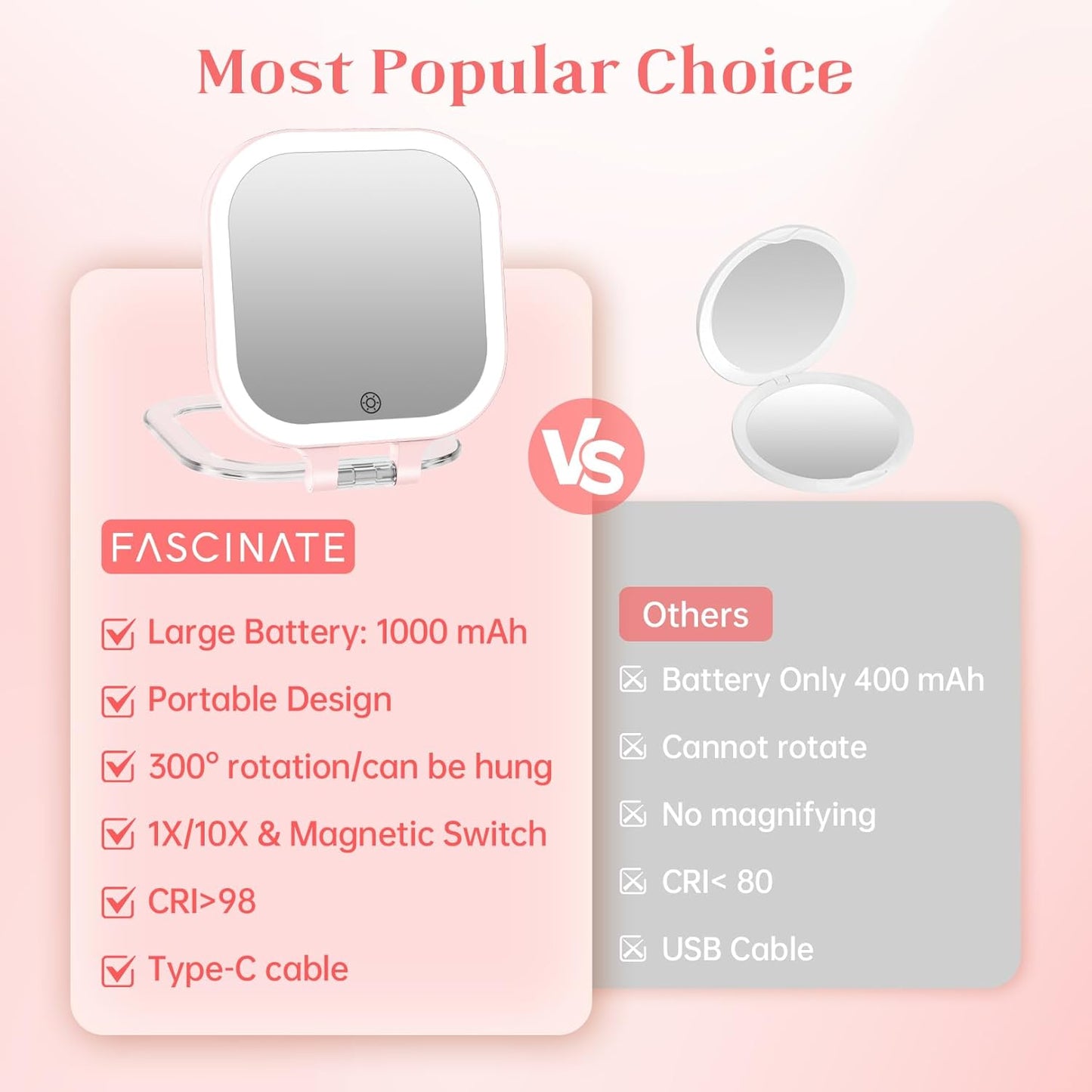 Most Popular Choice

VS

FASCINATE

Large Battery: 1000 mAh

Portable Design

300° rotation/can be hung

1X/10X & Magnetic Switch

CRI>98

Type-C cable

Others

Battery Only 400 mAh

Cannot rotate

No magnifying

CRI< 80

USB Cable